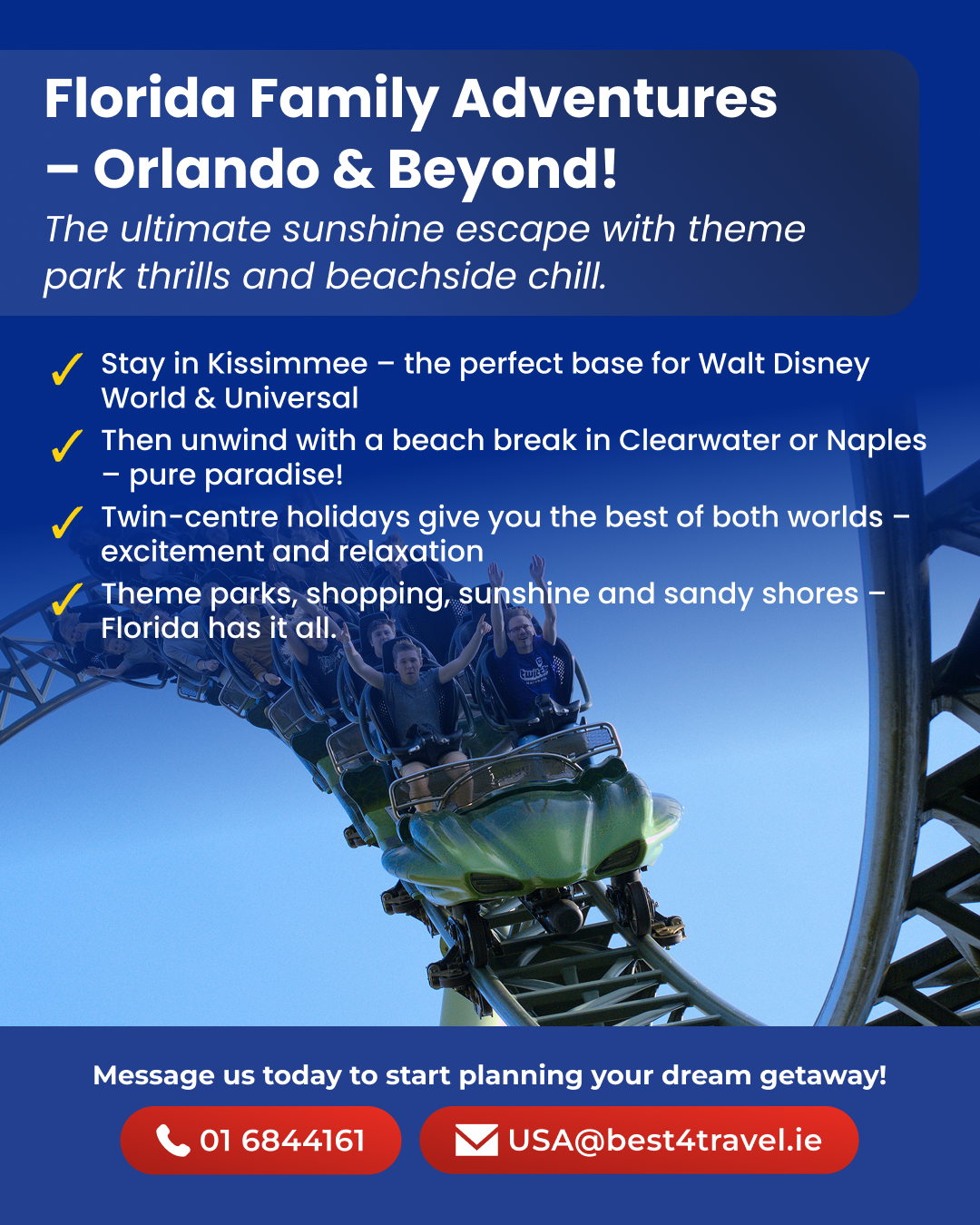 Florida Family Adventures – Orlando & Beyond!

The ultimate sunshine escape with theme park thrills and beachside chill.

✓ Stay in Kissimmee – the perfect base for Walt Disney World & Universal

✓ Then unwind with a beach break in Clearwater or Naples – pure paradise!

✓ Twin-centre holidays give you the best of both worlds – excitement and relaxation

✓ Theme parks, shopping, sunshine and sandy shores – Florida has it all.

Message us today to start planning your dream getaway!

01 6844161

USA@best4travel.ie